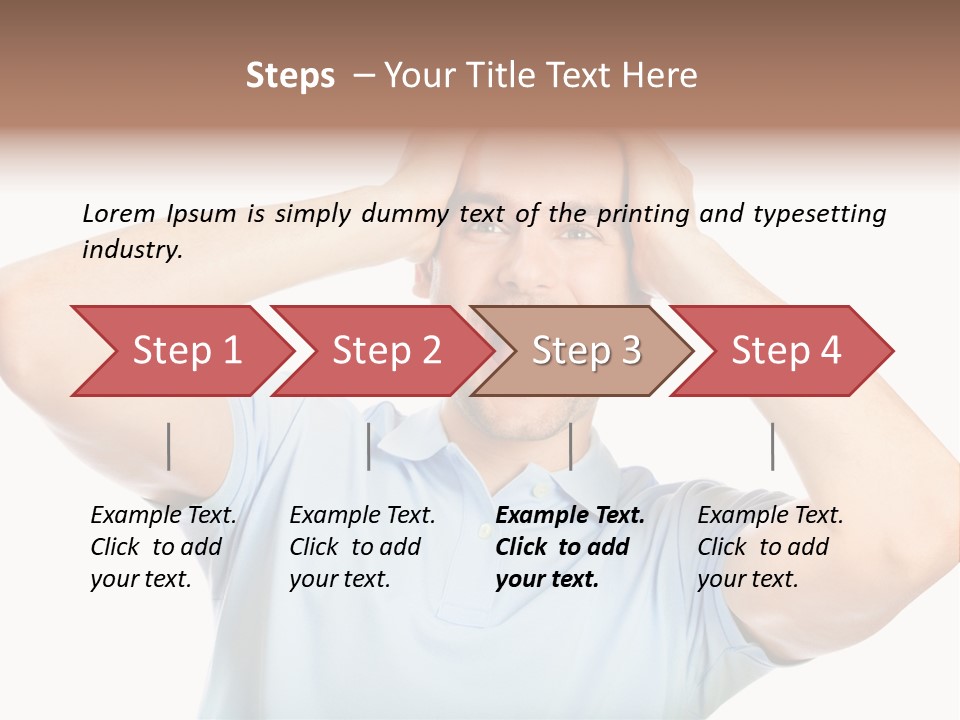 Steps – Your Title Text Here

Lorem Ipsum is simply dummy text of the printing and typesetting industry.

Step 1

Step 2

Step 3

Step 4

Example Text. Click to add your text.

Example Text. Click to add your text.

Example Text. Click to add your text.

Example Text. Click to add your text.